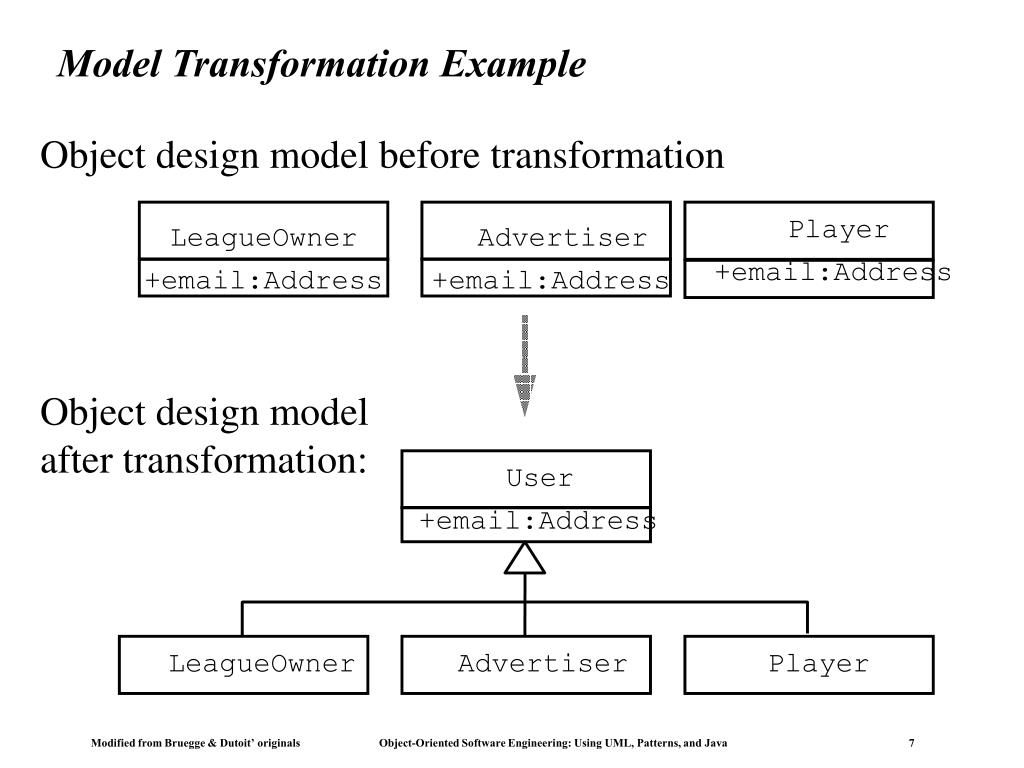 Model Transformation Example

Object design model before transformation

LeagueOwner
+email:Address

Advertiser
+email:Address

Player
+email:Address

Object design model after transformation:

User
+email:Address

LeagueOwner

Advertiser

Player

Modified from Bruegge & Dutoit' originals

Object-Oriented Software Engineering: Using UML, Patterns, and Java

7